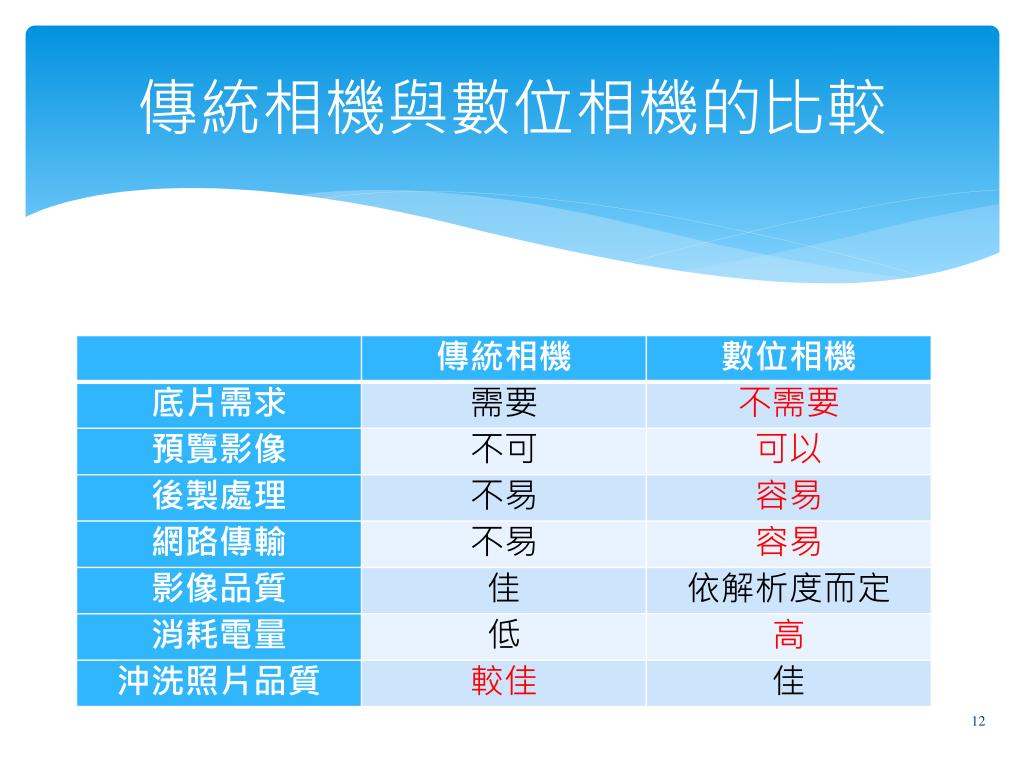 傳統相機與數位相機的比較

| | 傳統相機 | 數位相機 |
|---|---|---|
| 底片需求 | 需要 | 不需要 |
| 預覽影像 | 不可 | 可以 |
| 後製處理 | 不易 | 容易 |
| 網路傳輸 | 不易 | 容易 |
| 影像品質 | 佳 | 依解析度而定 |
| 消耗電量 | 低 | 高 |
| 沖洗照片品質 | 較佳 | 佳 |

12